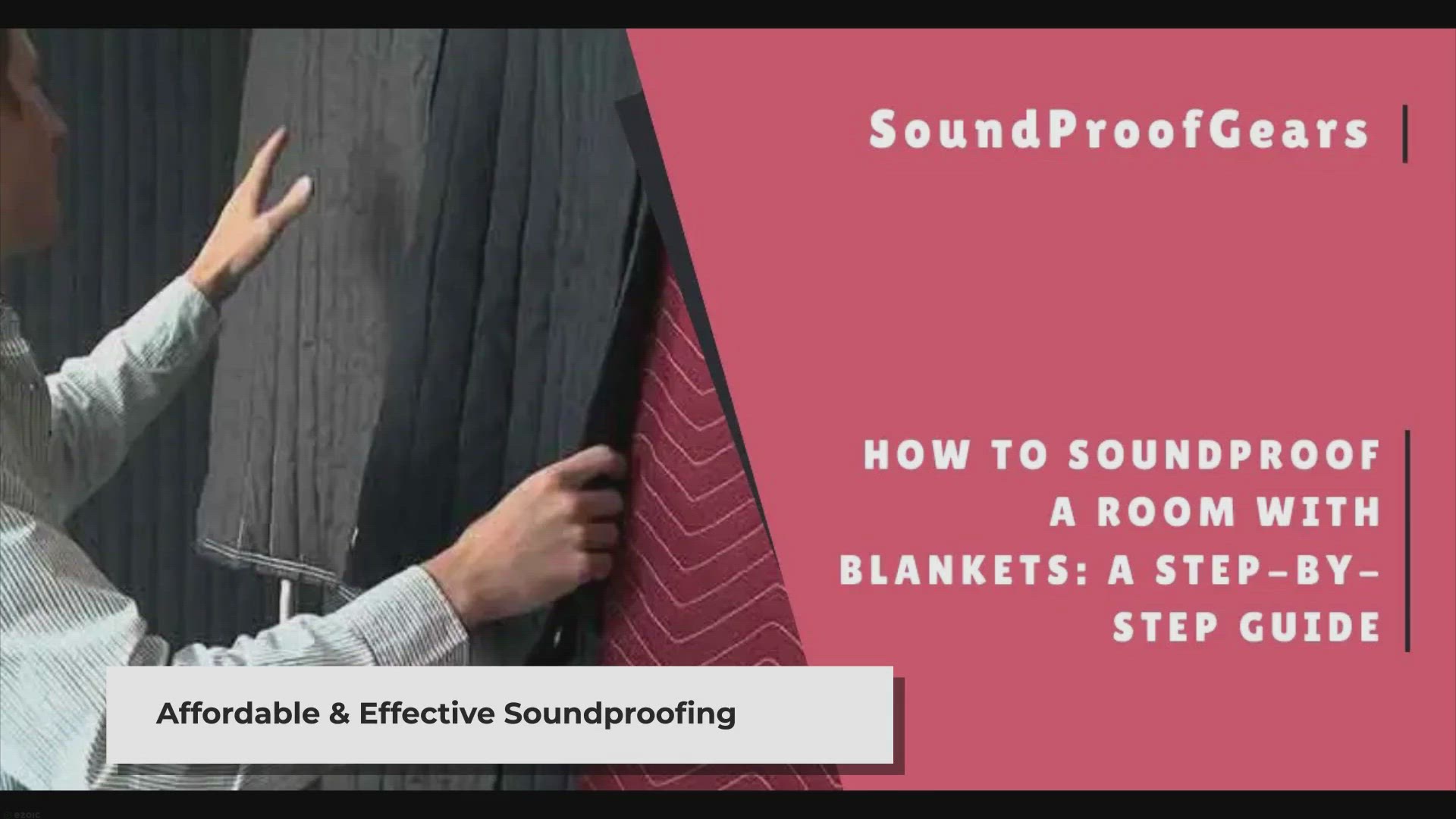 SoundProofGears

HOW TO SOUNDPROOF A ROOM WITH BLANKETS: A STEP-BY-STEP GUIDE

Affordable & Effective Soundproofing

ezoic